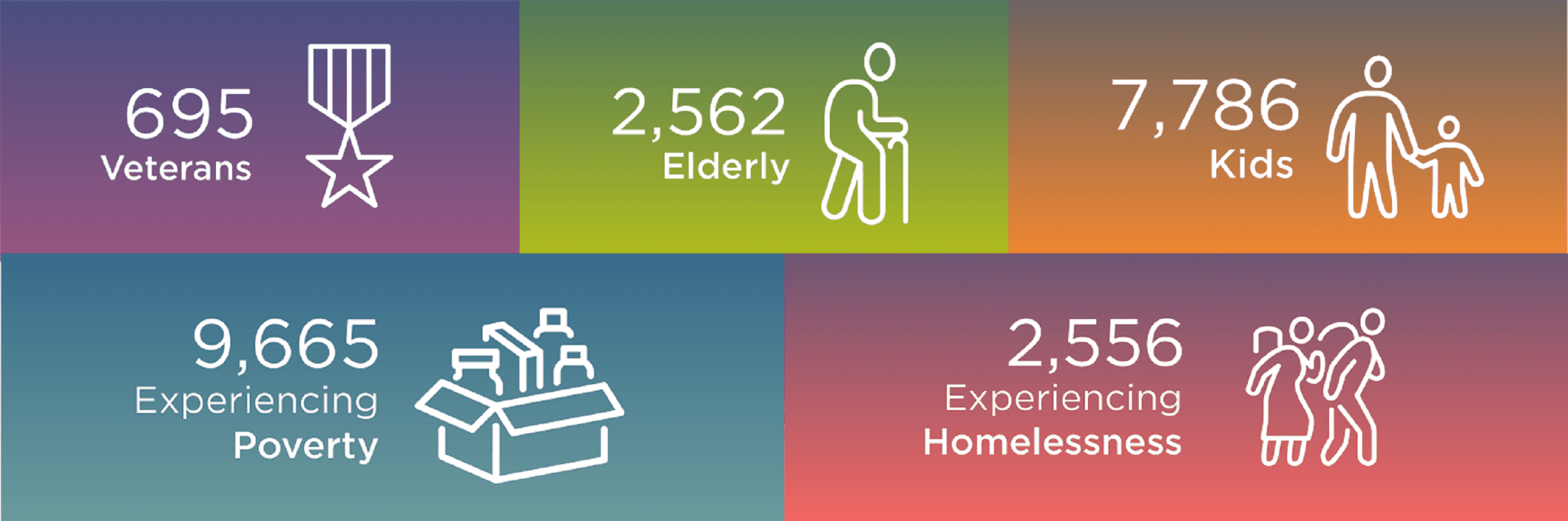 695
Veterans

2,562
Elderly

7,786
Kids

9,665
Experiencing
Poverty

2,556
Experiencing
Homelessness